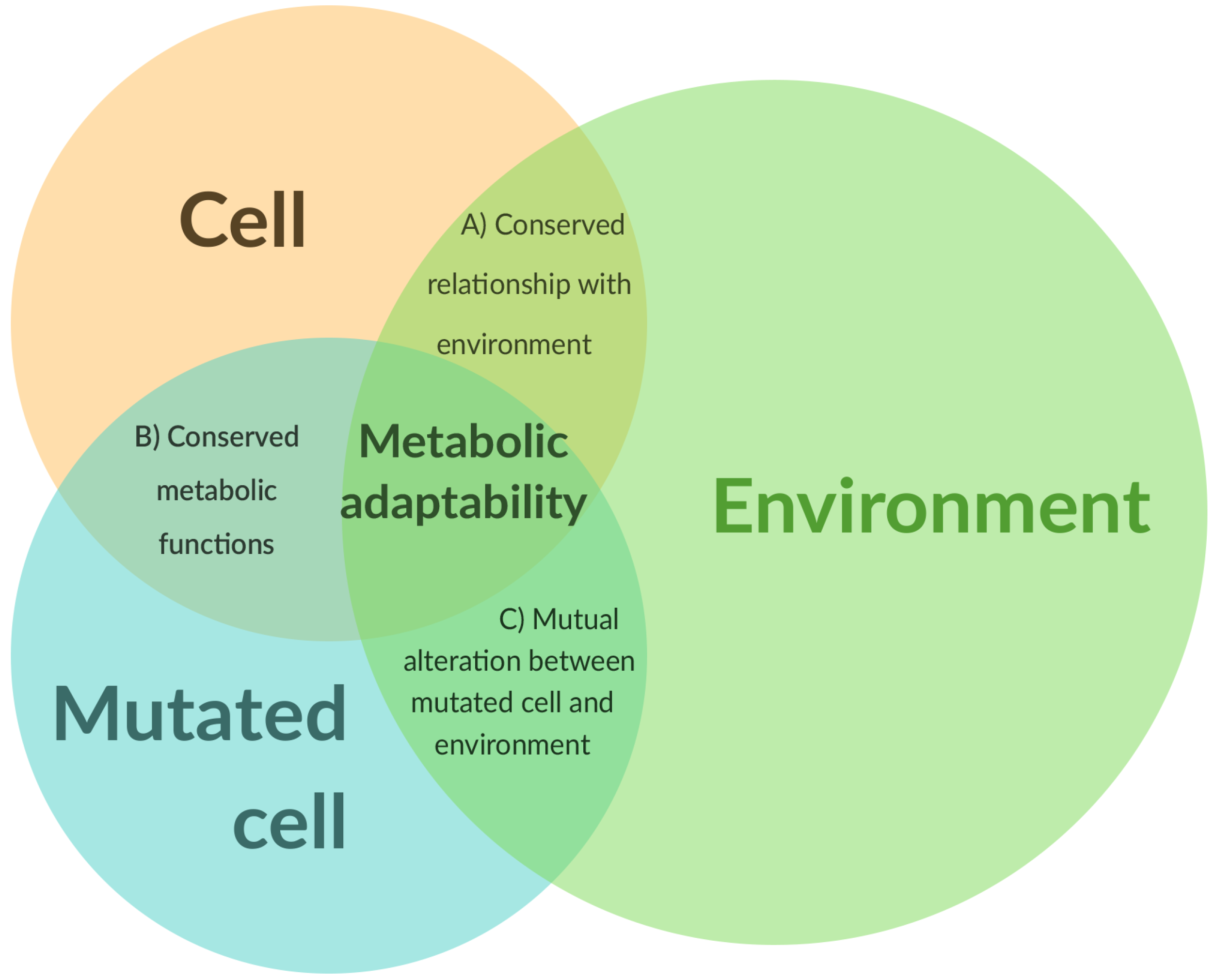 Cell

A) Conserved relationship with environment

B) Conserved metabolic functions

Metabolic adaptability

Environment

C) Mutual alteration between mutated cell and environment

Mutated cell